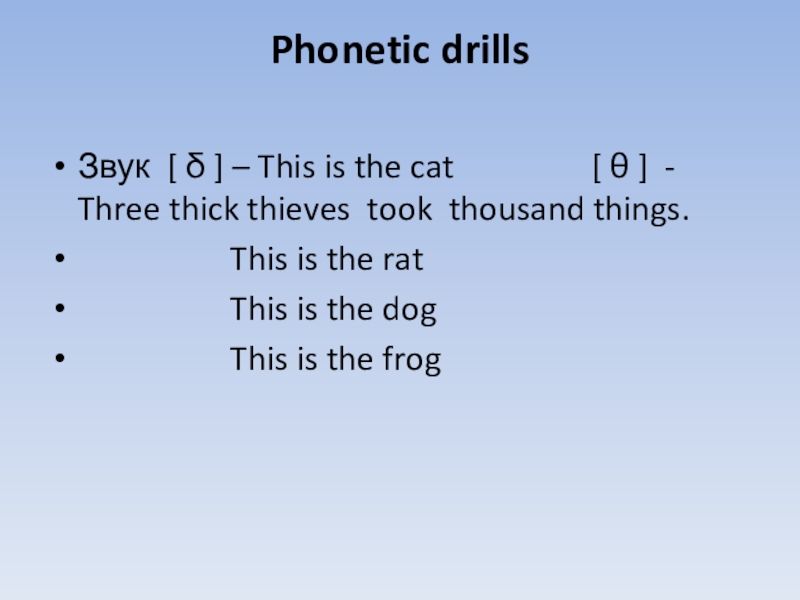 Phonetic drills

• Звук [ δ ] – This is the cat [ θ ] - Three thick thieves took thousand things.
• This is the rat
• This is the dog
• This is the frog